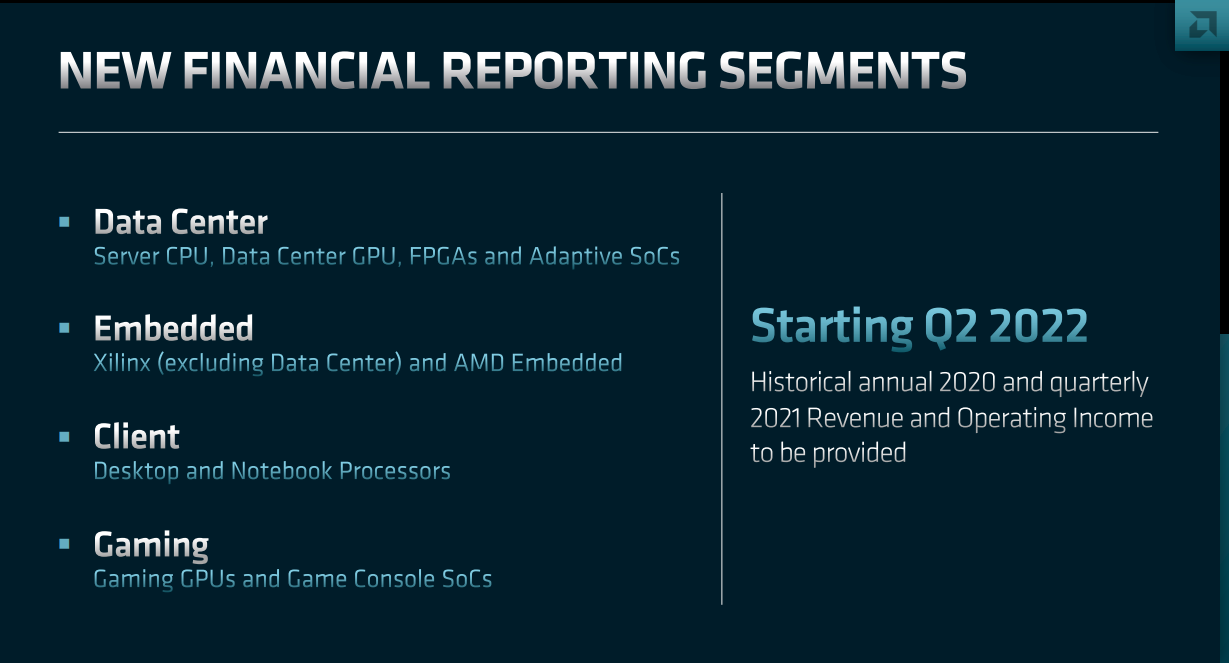 NEW FINANCIAL REPORTING SEGMENTS

▪ Data Center
Server CPU, Data Center GPU, FPGAs and Adaptive SoCs

▪ Embedded
Xilinx (excluding Data Center) and AMD Embedded

▪ Client
Desktop and Notebook Processors

▪ Gaming
Gaming GPUs and Game Console SoCs

Starting Q2 2022
Historical annual 2020 and quarterly 2021 Revenue and Operating Income to be provided